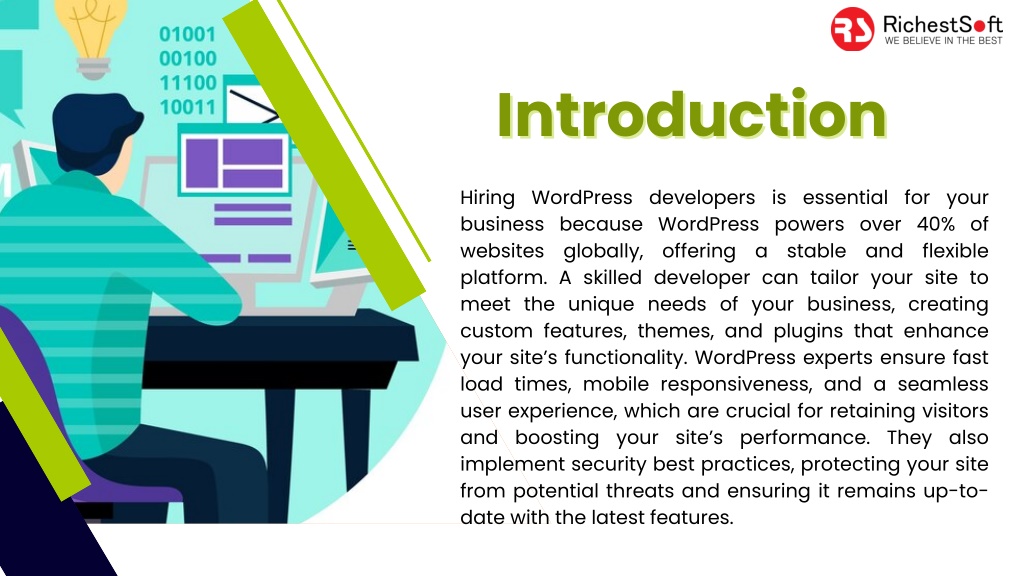 01001
00100
11100
10011

RS RichestSoft
WE BELIEVE IN THE BEST

Introduction

Hiring WordPress developers is essential for your business because WordPress powers over 40% of websites globally, offering a stable and flexible platform. A skilled developer can tailor your site to meet the unique needs of your business, creating custom features, themes, and plugins that enhance your site's functionality. WordPress experts ensure fast load times, mobile responsiveness, and a seamless user experience, which are crucial for retaining visitors and boosting your site's performance. They also implement security best practices, protecting your site from potential threats and ensuring it remains up-to-date with the latest features.